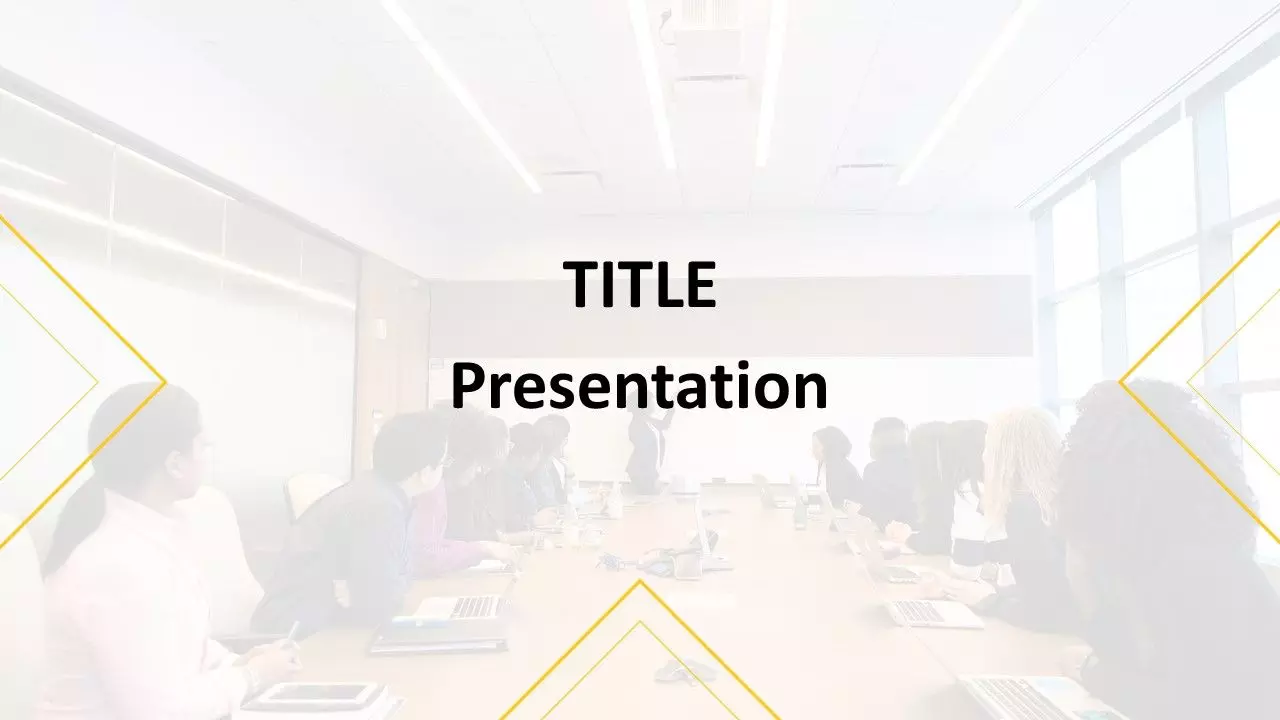 TITLE

Presentation